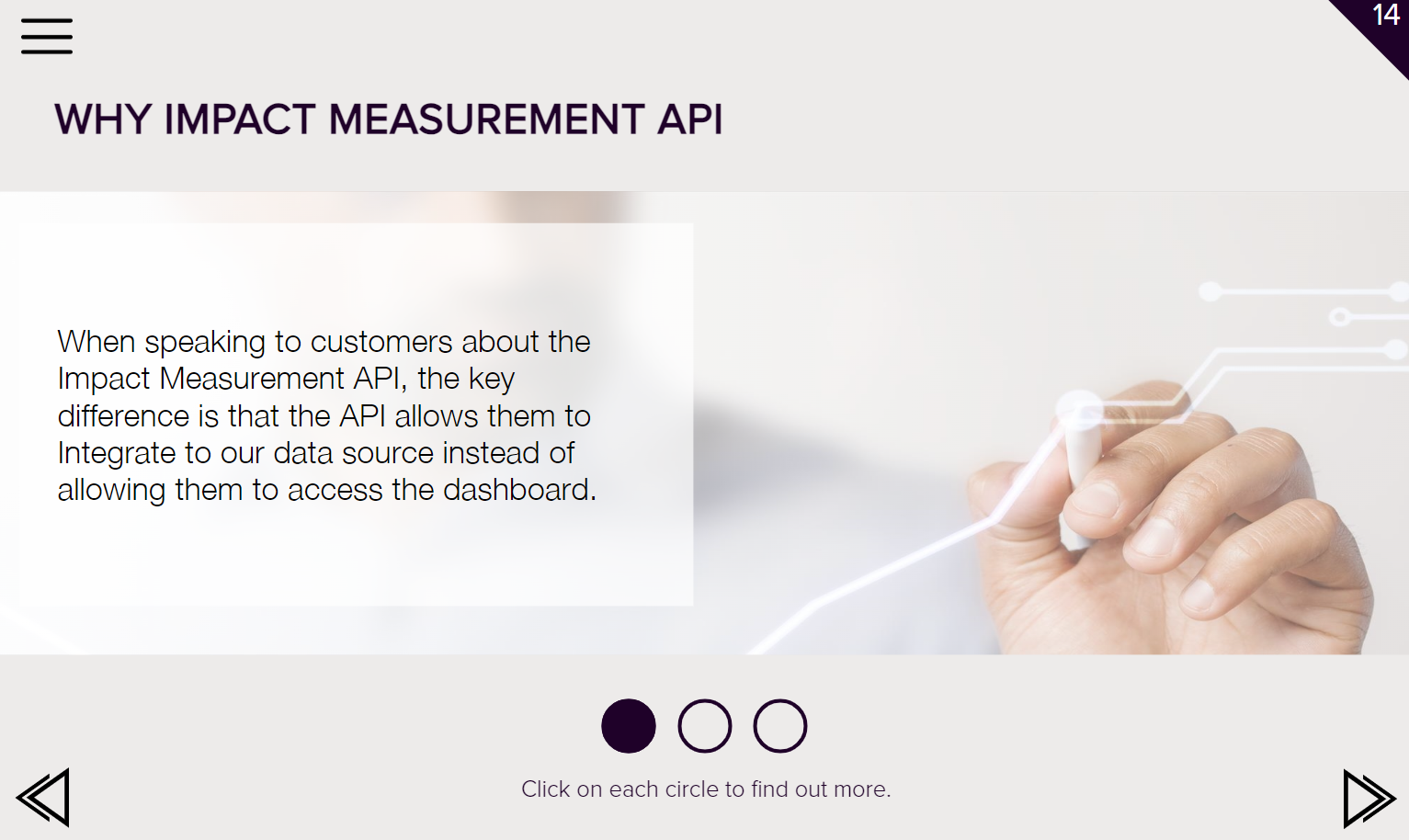 14

WHY IMPACT MEASUREMENT API

When speaking to customers about the Impact Measurement API, the key difference is that the API allows them to Integrate to our data source instead of allowing them to access the dashboard.

Click on each circle to find out more.